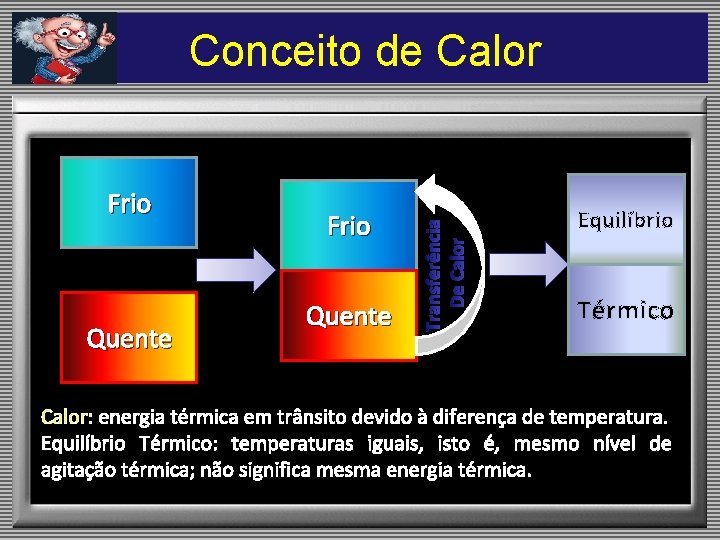 Conceito de Calor

Frio

Quente

Frio

Quente

Transferência De Calor

Equilíbrio

Térmico

Calor: energia térmica em trânsito devido à diferença de temperatura.
Equilíbrio Térmico: temperaturas iguais, isto é, mesmo nível de agitação térmica; não significa mesma energia térmica.